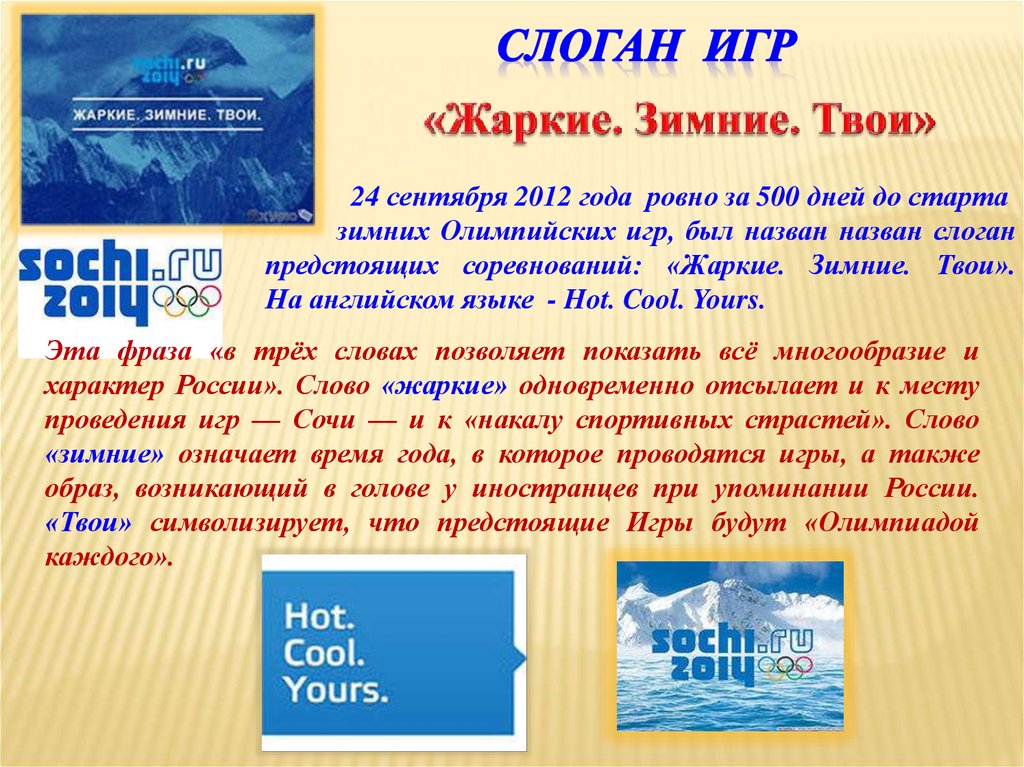 sochi.ru 2014

ЖАРКИЕ. ЗИМНИЕ. ТВОИ.

СЛОГАН ИГР

«Жаркие. Зимние. Твои»

sochi.ru 2014

24 сентября 2012 года ровно за 500 дней до старта зимних Олимпийских игр, был назван назван слоган предстоящих соревнований: «Жаркие. Зимние. Твои». На английском языке - Hot. Cool. Yours.

Эта фраза «в трёх словах позволяет показать всё многообразие и характер России». Слово «жаркие» одновременно отсылает и к месту проведения игр — Сочи — и к «накалу спортивных страстей». Слово «зимние» означает время года, в которое проводятся игры, а также образ, возникающий в голове у иностранцев при упоминании России. «Твои» символизирует, что предстоящие Игры будут «Олимпиадой каждого».

Hot. Cool. Yours.

sochi.ru 2014